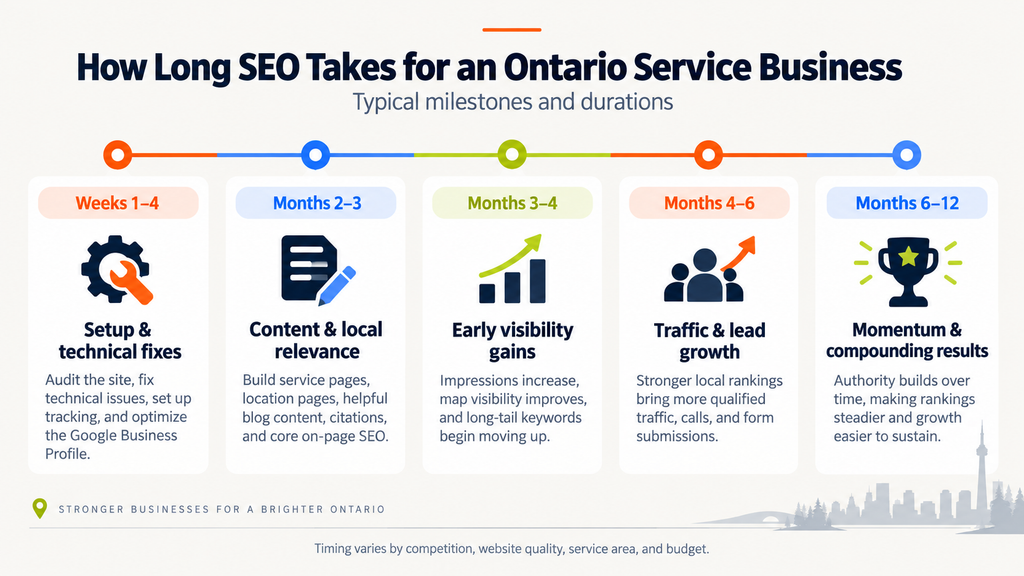 How Long SEO Takes for an Ontario Service Business

Typical milestones and durations

Weeks 1–4

Setup & technical fixes

Audit the site, fix technical issues, set up tracking, and optimize the Google Business Profile.

Months 2–3

Content & local relevance

Build service pages, location pages, helpful blog content, citations, and core on-page SEO.

Months 3–4

Early visibility gains

Impressions increase, map visibility improves, and long-tail keywords begin moving up.

Months 4–6

Traffic & lead growth

Stronger local rankings bring more qualified traffic, calls, and form submissions.

Months 6–12

Momentum & compounding results

Authority builds over time, making rankings steadier and growth easier to sustain.

STRONGER BUSINESSES FOR A BRIGHTER ONTARIO

Timing varies by competition, website quality, service area, and budget.